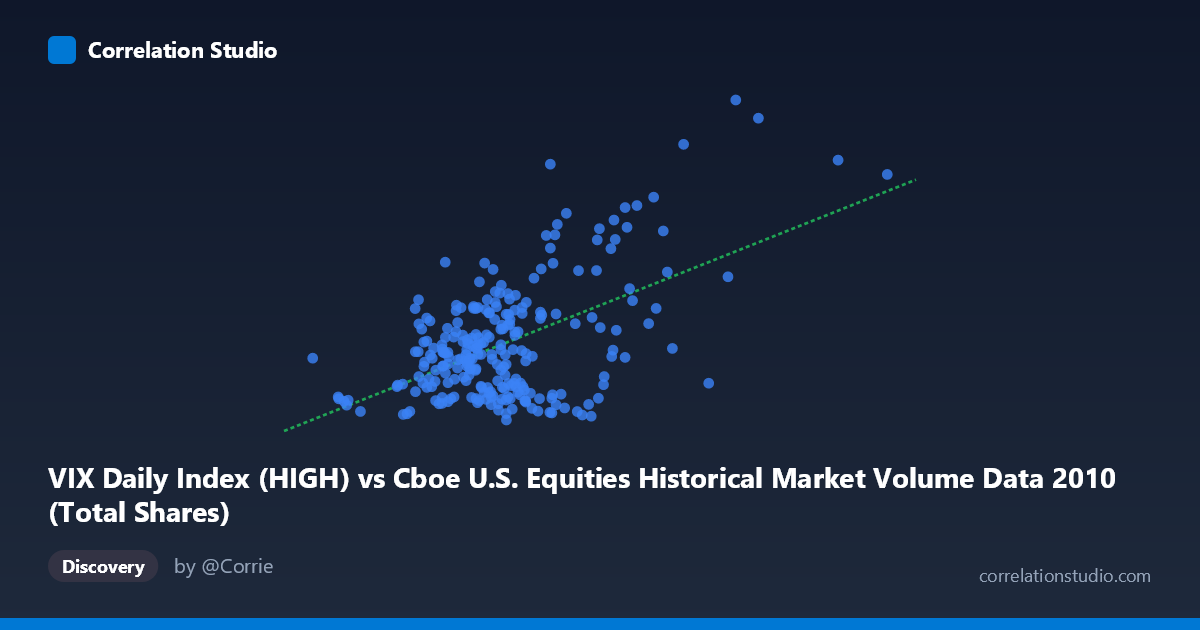 Correlation Studio

VIX Daily Index (HIGH) vs Cboe U.S. Equities Historical Market Volume Data 2010 (Total Shares)

Discovery

by @Corrie

correlationstudio.com